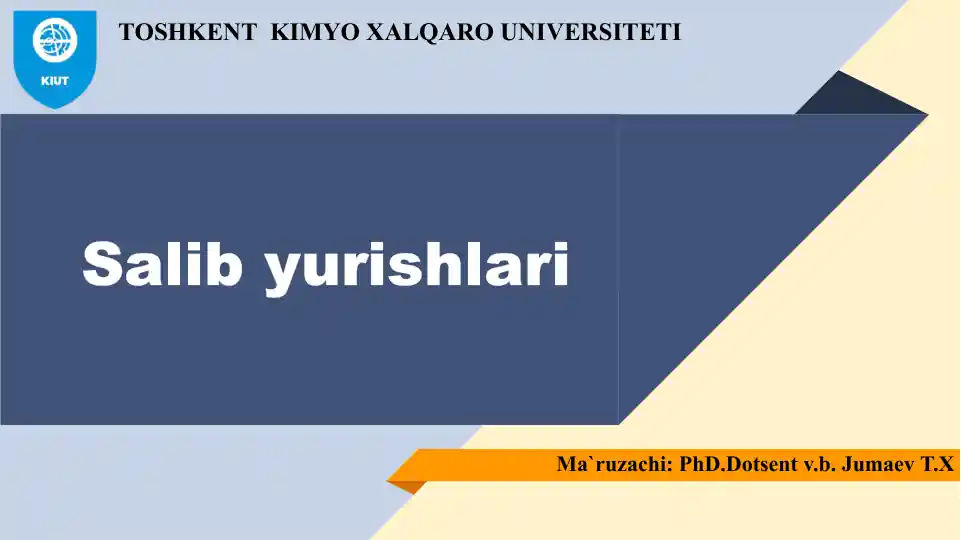 KIUT

TOSHKENT KIMYO XALQARO UNIVERSITETI

Salib yurishlari

Ma`ruzachi: PhD.Dotsent v.b. Jumaev T.X